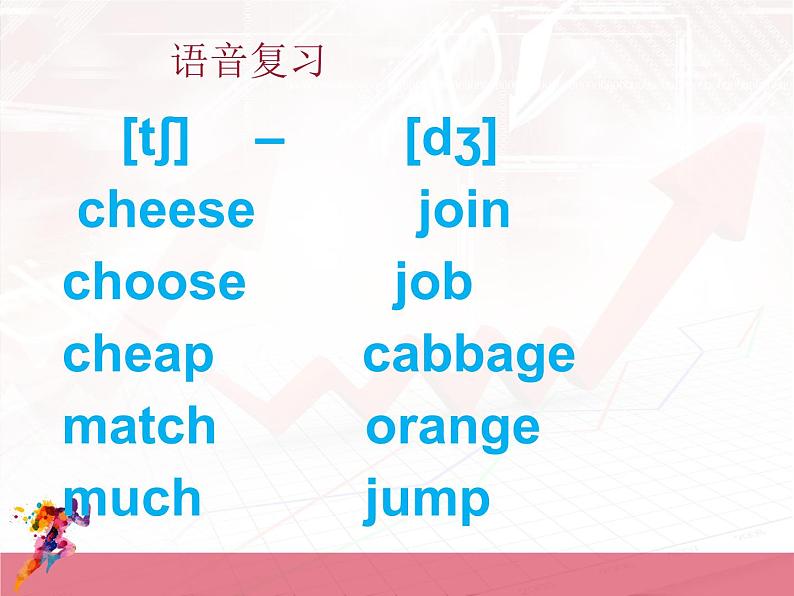 语音复习

[tʃ] – [dʒ]

cheese join
choose job
cheap cabbage
match orange
much jump